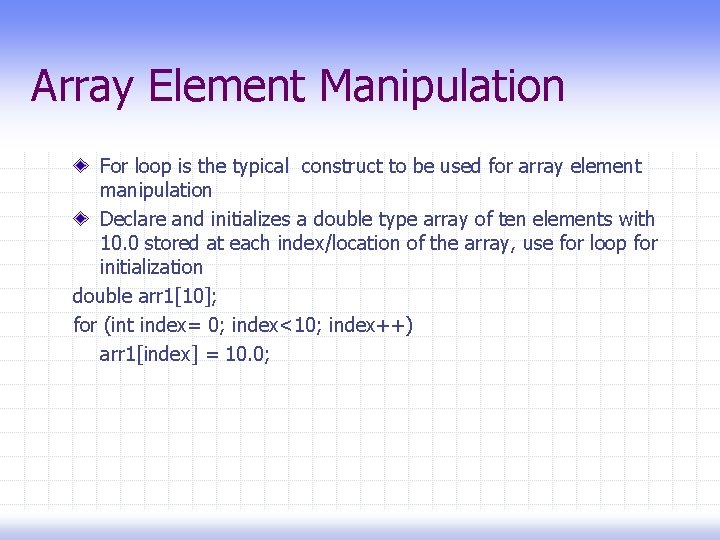 Array Element Manipulation

For loop is the typical construct to be used for array element manipulation

Declare and initializes a double type array of ten elements with 10.0 stored at each index/location of the array, use for loop for initialization

double arr1[10];
for (int index= 0; index<10; index++)
    arr1[index] = 10.0;